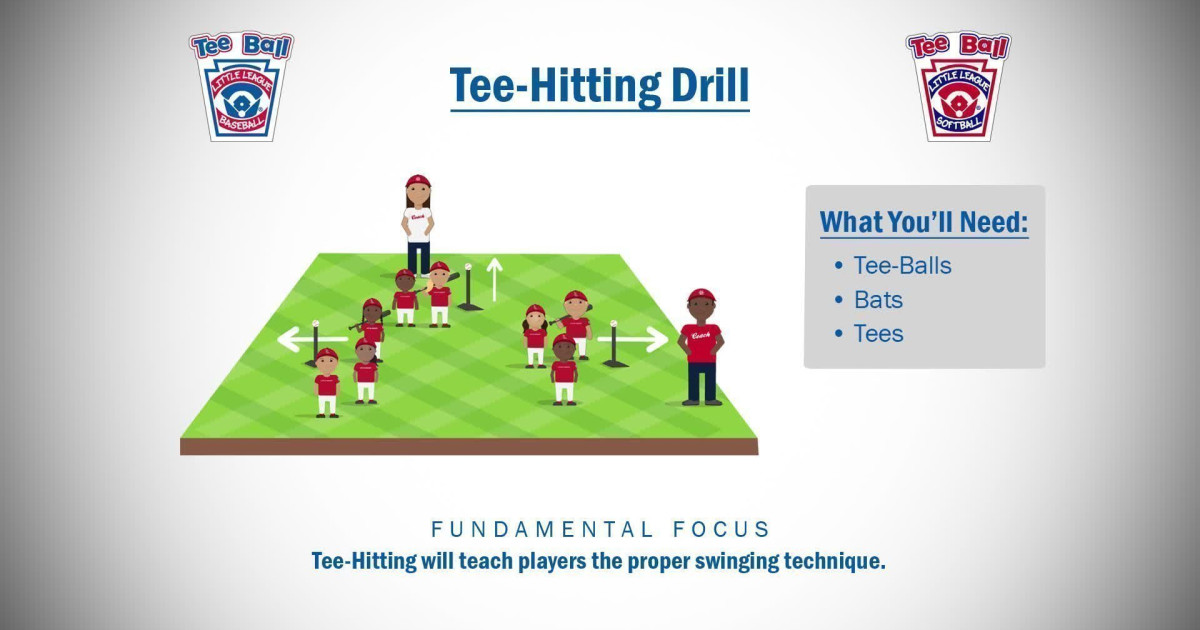 Tee Ball
LITTLE LEAGUE
BASEBALL

Tee-Hitting Drill

Tee Ball
LITTLE LEAGUE
SOFTBALL

Coach

Coach

What You'll Need:
• Tee-Balls
• Bats
• Tees

FUNDAMENTAL FOCUS
Tee-Hitting will teach players the proper swinging technique.